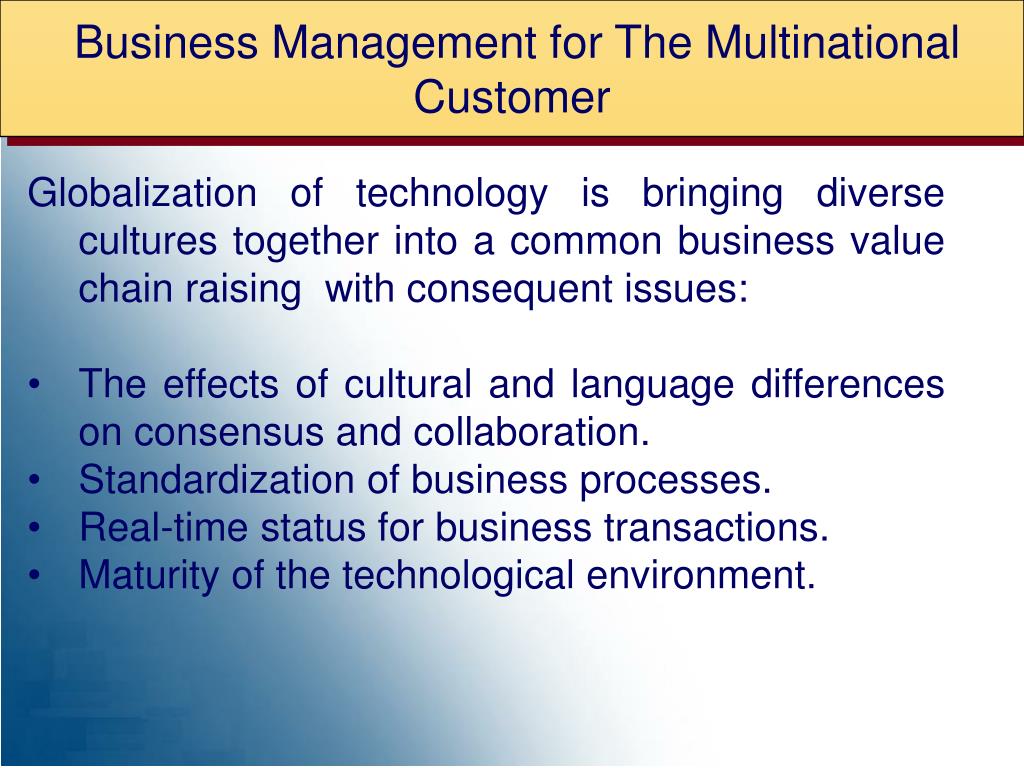 Business Management for The Multinational Customer

Globalization of technology is bringing diverse cultures together into a common business value chain raising  with consequent issues:

• The effects of cultural and language differences on consensus and collaboration.
• Standardization of business processes.
• Real-time status for business transactions.
• Maturity of the technological environment.